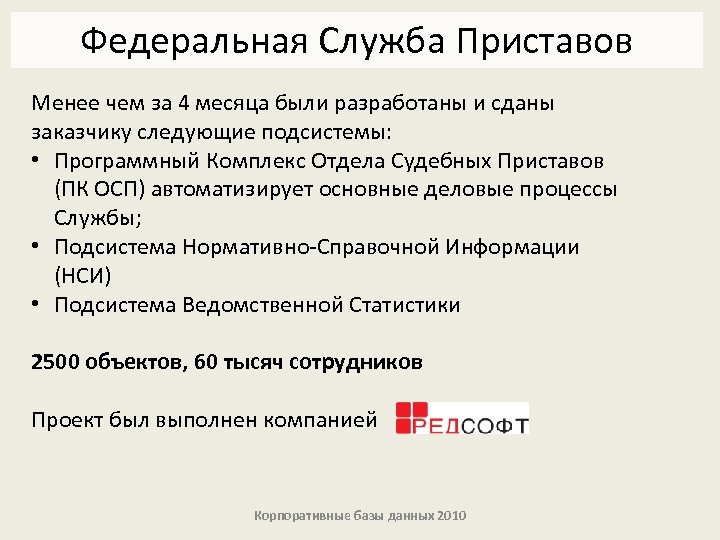 Федеральная Служба Приставов

Менее чем за 4 месяца были разработаны и сданы заказчику следующие подсистемы:
• Программный Комплекс Отдела Судебных Приставов (ПК ОСП) автоматизирует основные деловые процессы Службы;
• Подсистема Нормативно-Справочной Информации (НСИ)
• Подсистема Ведомственной Статистики

2500 объектов, 60 тысяч сотрудников

Проект был выполнен компанией РЕДСОФТ

Корпоративные базы данных 2010